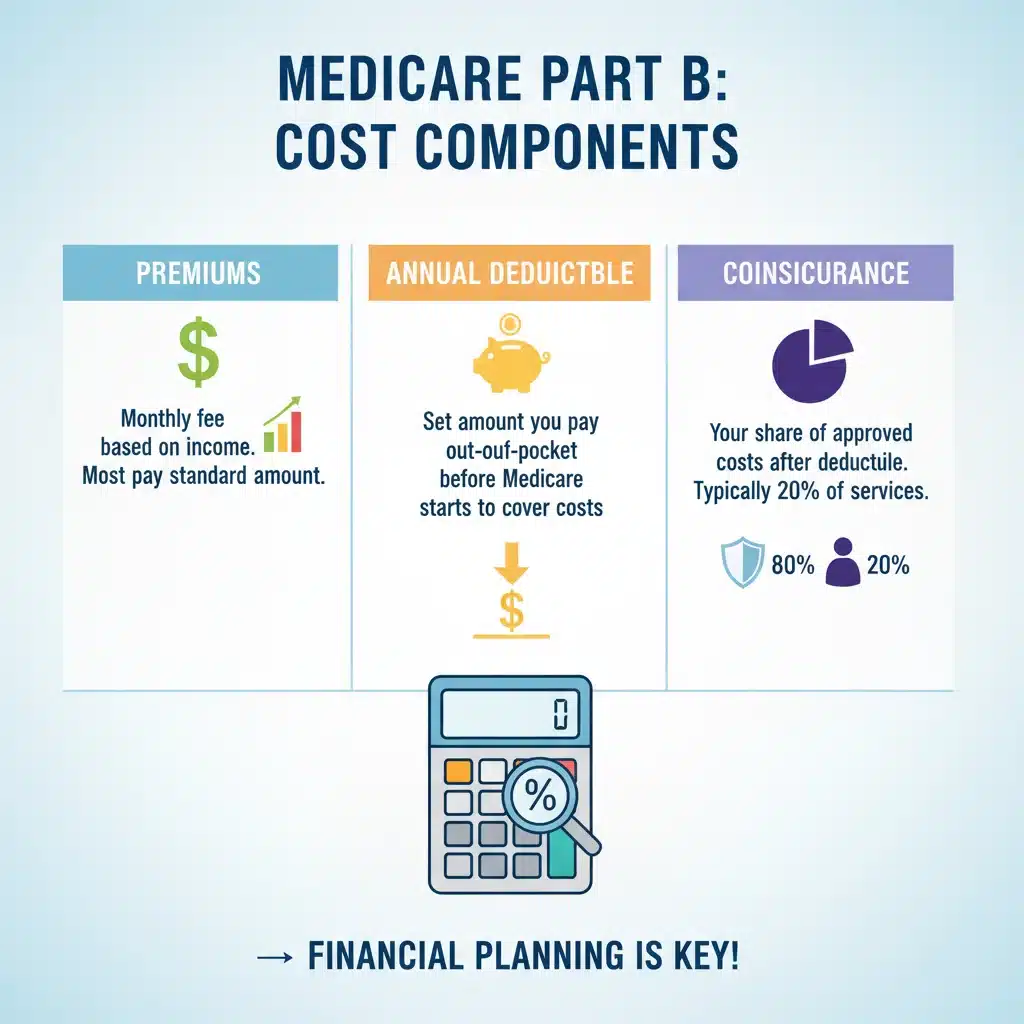 MEDICARE PART B: COST COMPONENTS

PREMIUMS

$

Monthly fee based on income. Most pay standard amount.

ANNUAL DEDUICTBLE

Set amount you pay out-ouf-pocket before Medicare starts to cover costs

$

COINSICURANCE

Your share of approved costs after deductule. Typically 20% of services.

80% 20%

0

%

→ FINANCIAL PLANNING IS KEY!